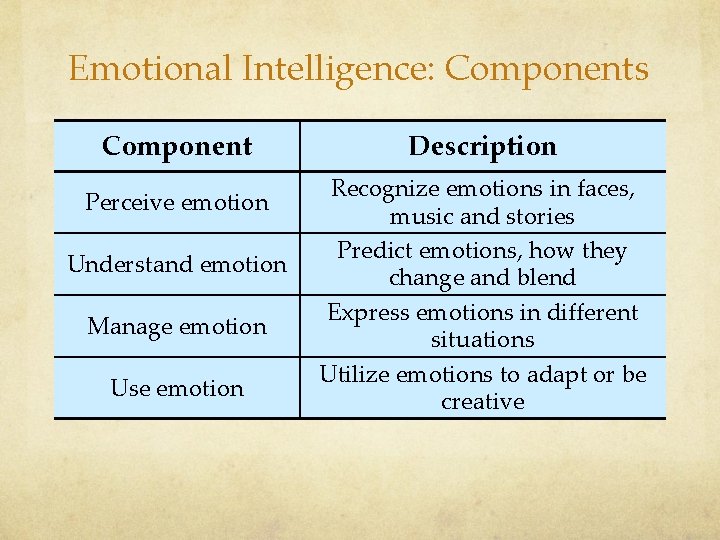 Emotional Intelligence: Components

| Component | Description |
|---|---|
| Perceive emotion | Recognize emotions in faces, music and stories |
| Understand emotion | Predict emotions, how they change and blend |
| Manage emotion | Express emotions in different situations |
| Use emotion | Utilize emotions to adapt or be creative |